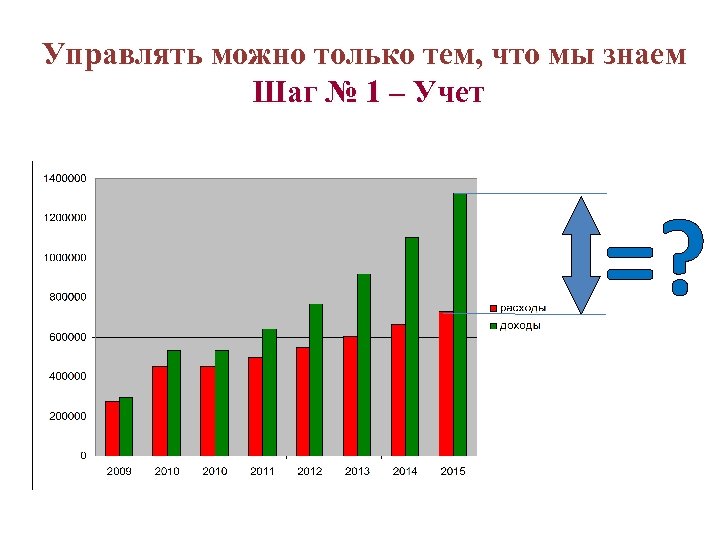 Управлять можно только тем, что мы знаем
Шаг № 1 – Учет

1400000
1200000
1000000
800000
600000
400000
200000
0

2009 2010 2010 2011 2012 2013 2014 2015

расходы
доходы

=?